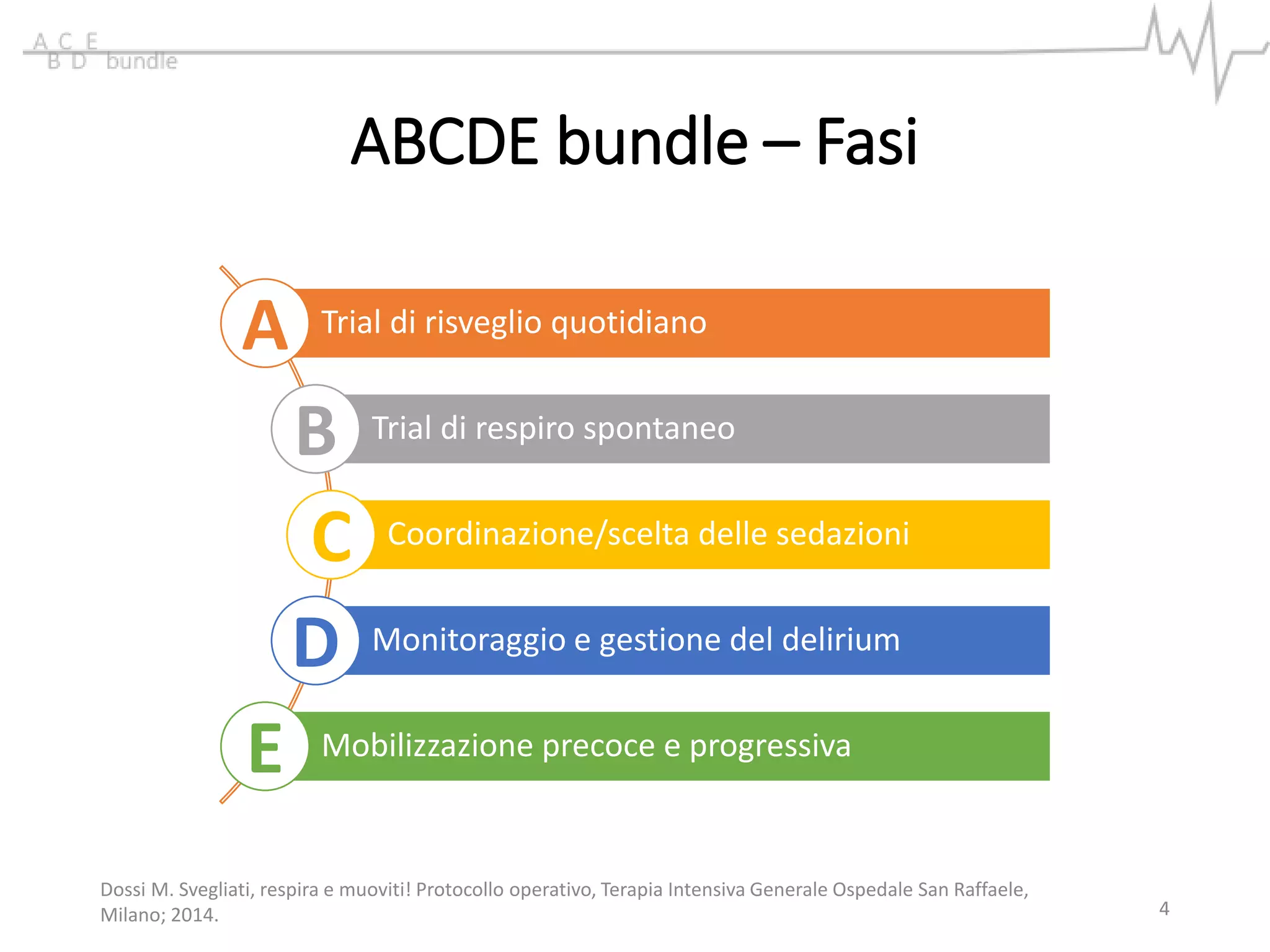 A C E
B D bundle

ABCDE bundle – Fasi

A Trial di risveglio quotidiano

B Trial di respiro spontaneo

C Coordinazione/scelta delle sedazioni

D Monitoraggio e gestione del delirium

E Mobilizzazione precoce e progressiva

Dossi M. Svegliati, respira e muoviti! Protocollo operativo, Terapia Intensiva Generale Ospedale San Raffaele, Milano; 2014.

4